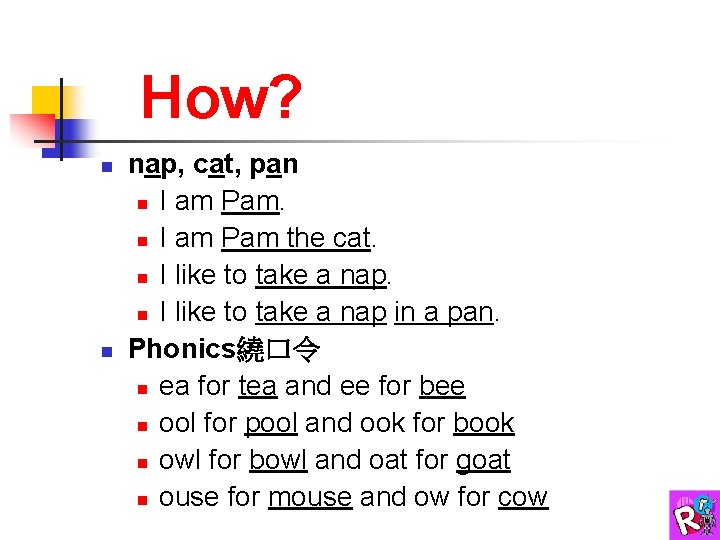 How?

nap, cat, pan

I am Pam.

I am Pam the cat.

I like to take a nap.

I like to take a nap in a pan.

Phonics繞口令

ea for tea and ee for bee

ool for pool and ook for book

owl for bowl and oat for goat

ouse for mouse and ow for cow

R